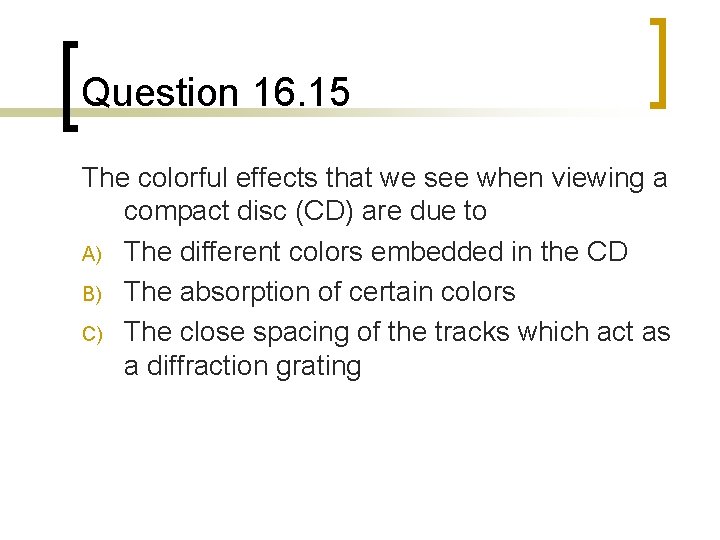 Question 16.15

The colorful effects that we see when viewing a compact disc (CD) are due to

A) The different colors embedded in the CD
B) The absorption of certain colors
C) The close spacing of the tracks which act as a diffraction grating